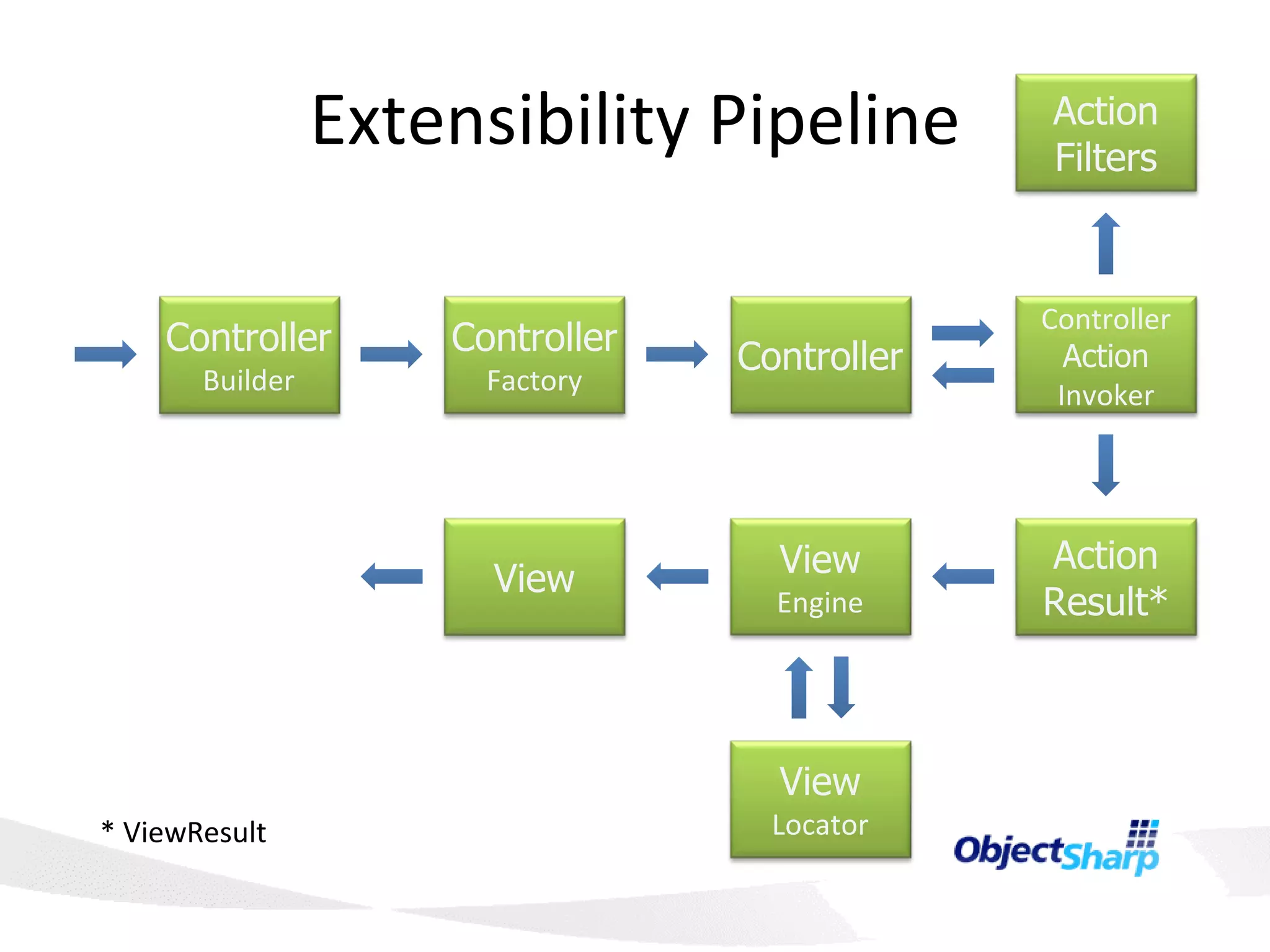 Extensibility Pipeline

Action Filters

Controller Builder

Controller Factory

Controller

Controller Action Invoker

View

View Engine

Action Result*

View Locator

* ViewResult

ObjectSharp